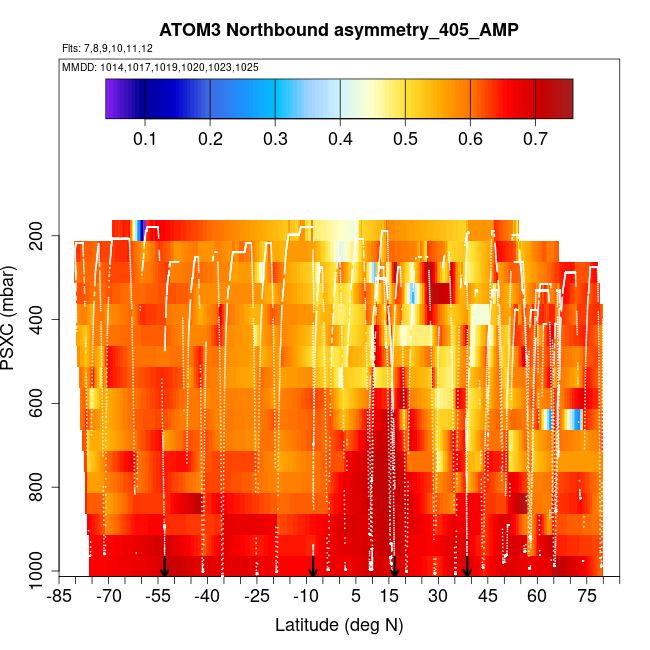 ATOM3 Northbound asymmetry_405_AMP

Flts: 7,8,9,10,11,12

MMDD: 1014,1017,1019,1020,1023,1025

0.1 0.2 0.3 0.4 0.5 0.6 0.7

PSXC (mbar)

200
400
600
800
1000

-85 -70 -55 -40 -25 -10 5 15 30 45 60 75

Latitude (deg N)